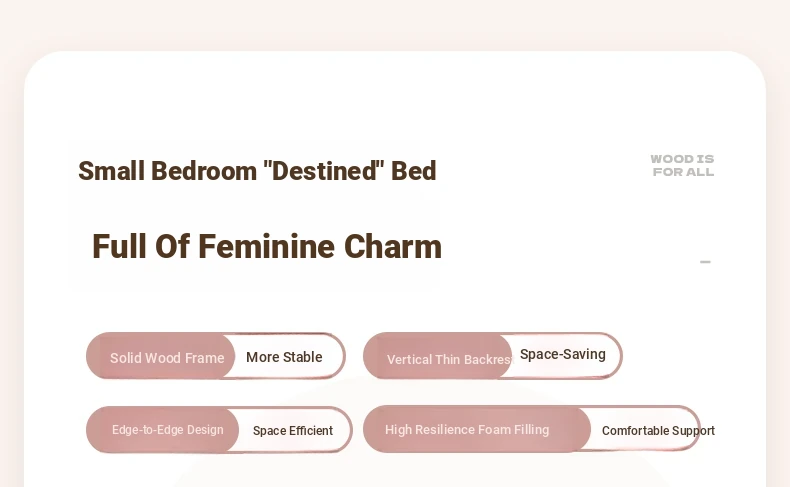 Small Bedroom "Destined" Bed

WOOD IS FOR ALL

Full Of Feminine Charm

Solid Wood Frame More Stable

Vertical Thin Backrest Space-Saving

Edge-to-Edge Design Space Efficient

High Resilience Foam Filling Comfortable Support